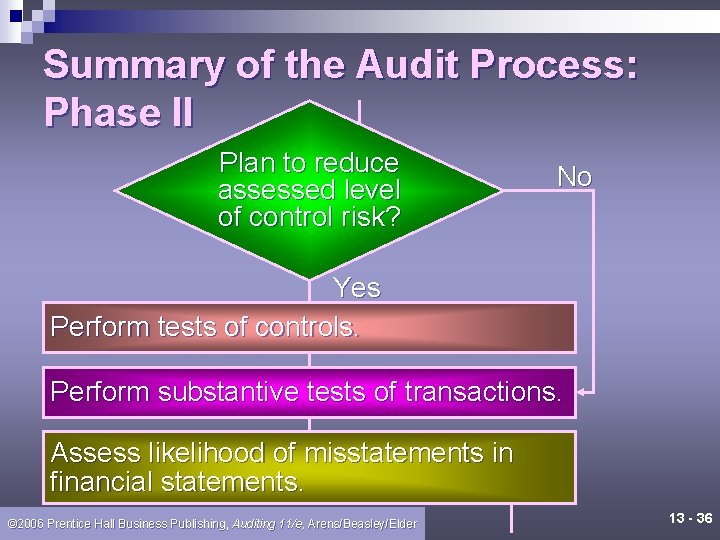 Summary of the Audit Process: Phase II

Plan to reduce assessed level of control risk?

No

Yes

Perform tests of controls.

Perform substantive tests of transactions.

Assess likelihood of misstatements in financial statements.

©2006 Prentice Hall Business Publishing, Auditing 11/e, Arens/Beasley/Elder

13 - 36